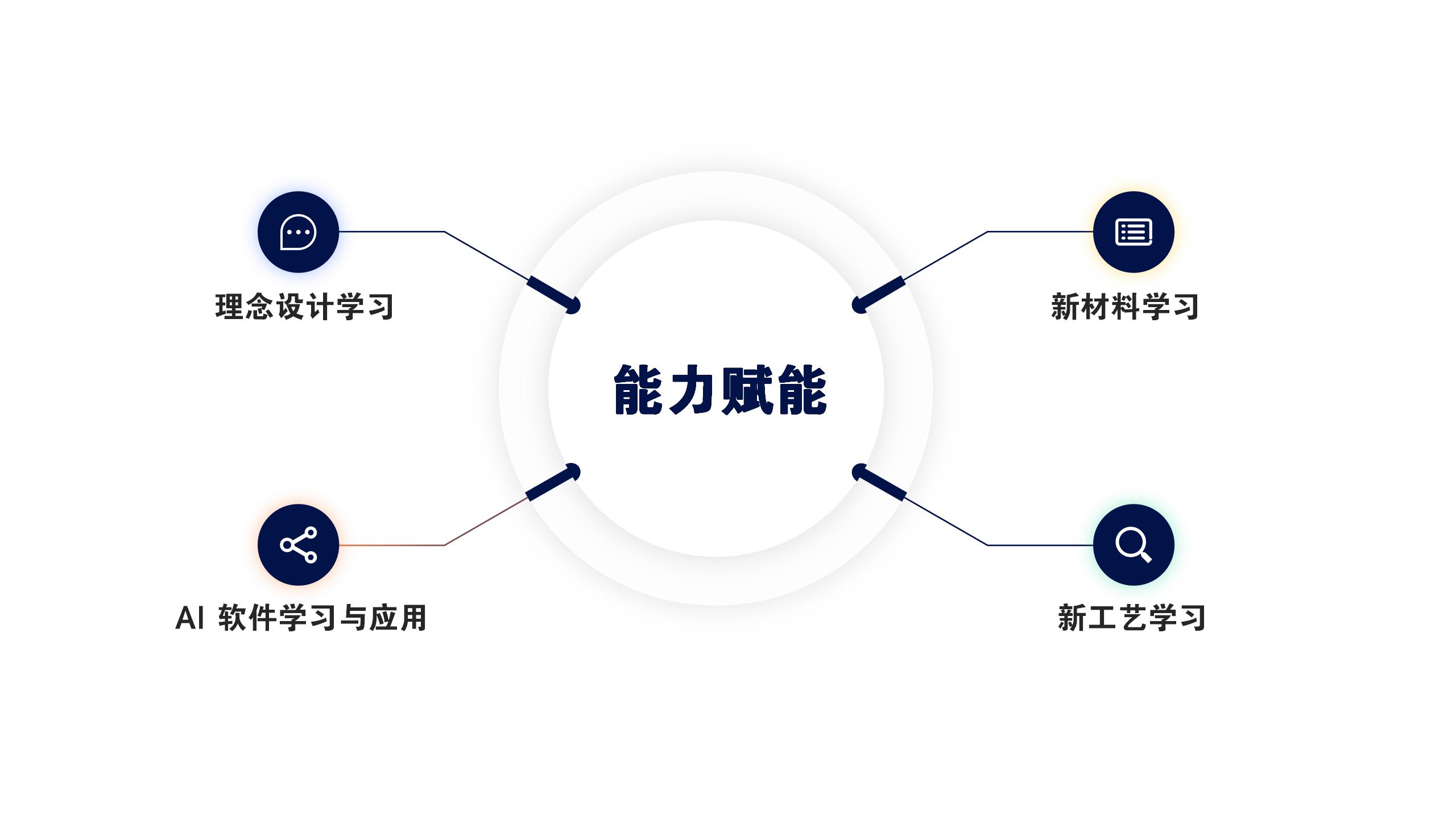 理念设计学习

新材料学习

能力赋能

AI 软件学习与应用

新工艺学习